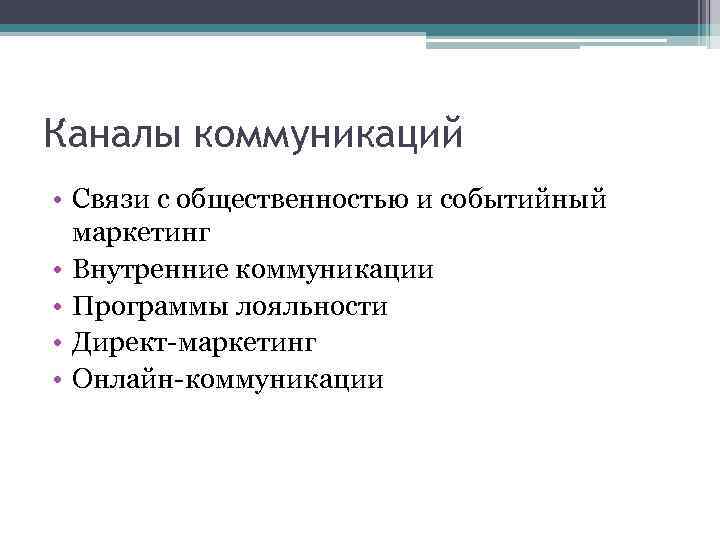 Каналы коммуникаций

• Связи с общественностью и событийный маркетинг
• Внутренние коммуникации
• Программы лояльности
• Директ-маркетинг
• Онлайн-коммуникации